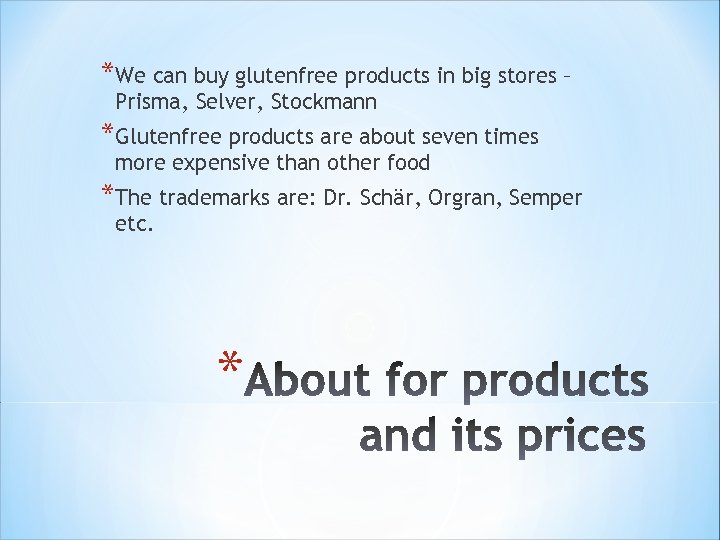 *We can buy glutenfree products in big stores – Prisma, Selver, Stockmann

*Glutenfree products are about seven times more expensive than other food

*The trademarks are: Dr. Schär, Orgran, Semper etc.

*About for products and its prices